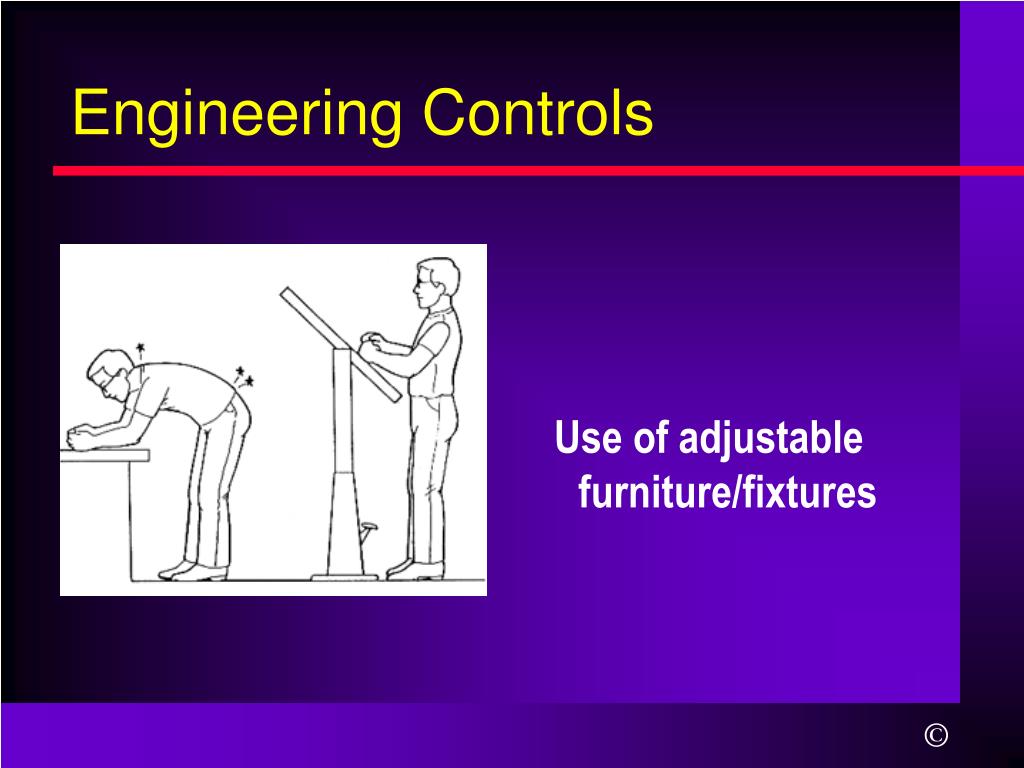 Engineering Controls

Use of adjustable furniture/fixtures

©